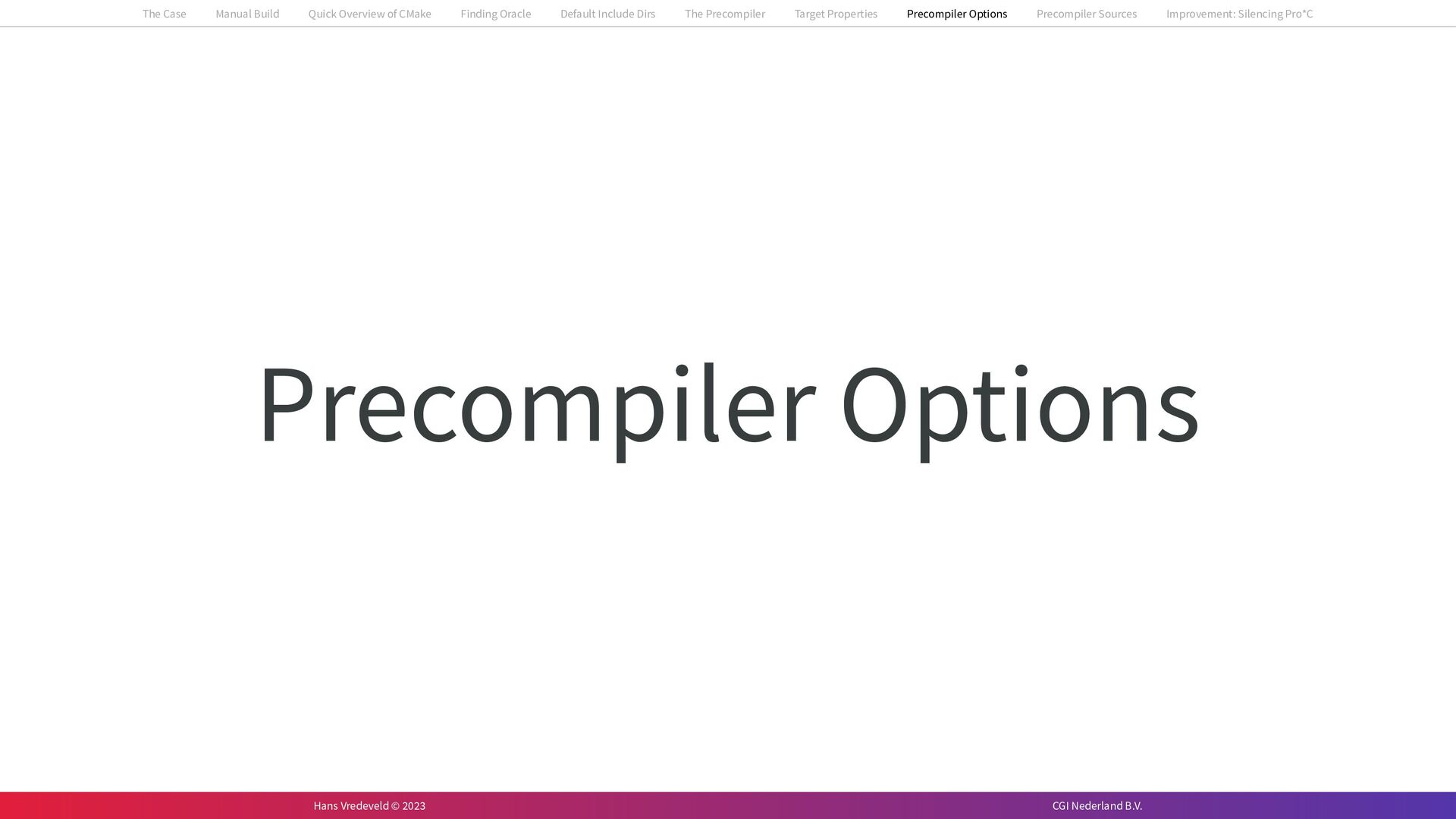 The Case Manual Build Quick Overview of CMake Finding Oracle Default Include Dirs The Precompiler Target Properties Precompiler Options Precompiler Sources Improvement: Silencing Pro*C

Precompiler Options

Hans Vredeveld © 2023 CGI Nederland B.V.